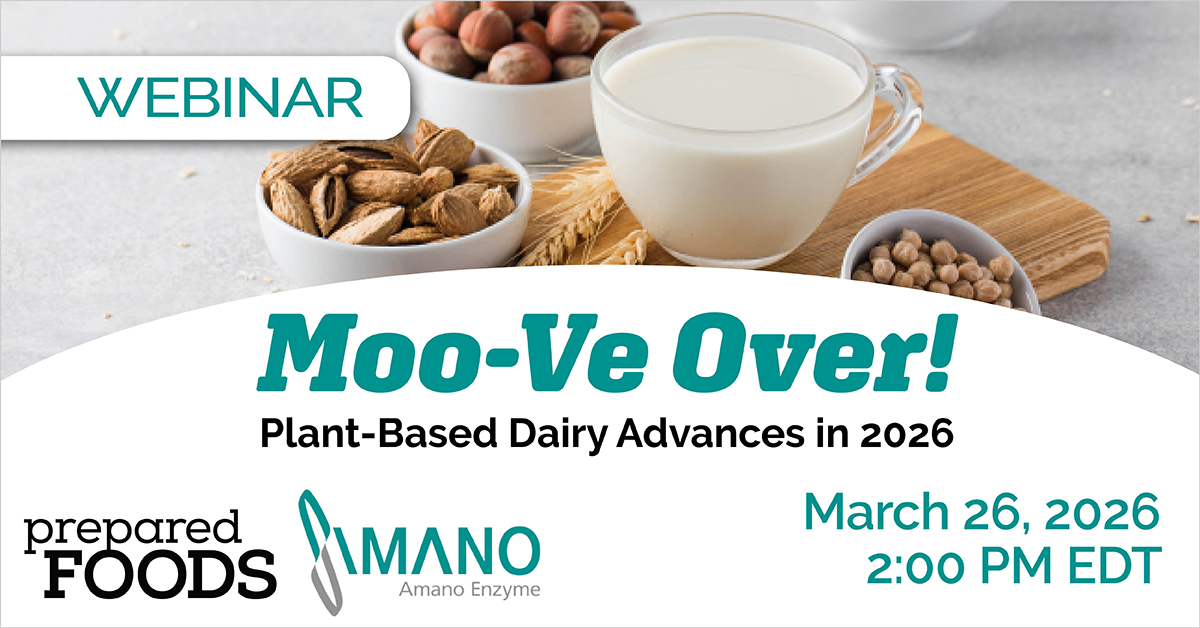 WEBINAR

Moo-Ve Over!

Plant-Based Dairy Advances in 2026

prepared FOODS

AMANO
Amano Enzyme

March 26, 2026
2:00 PM EDT